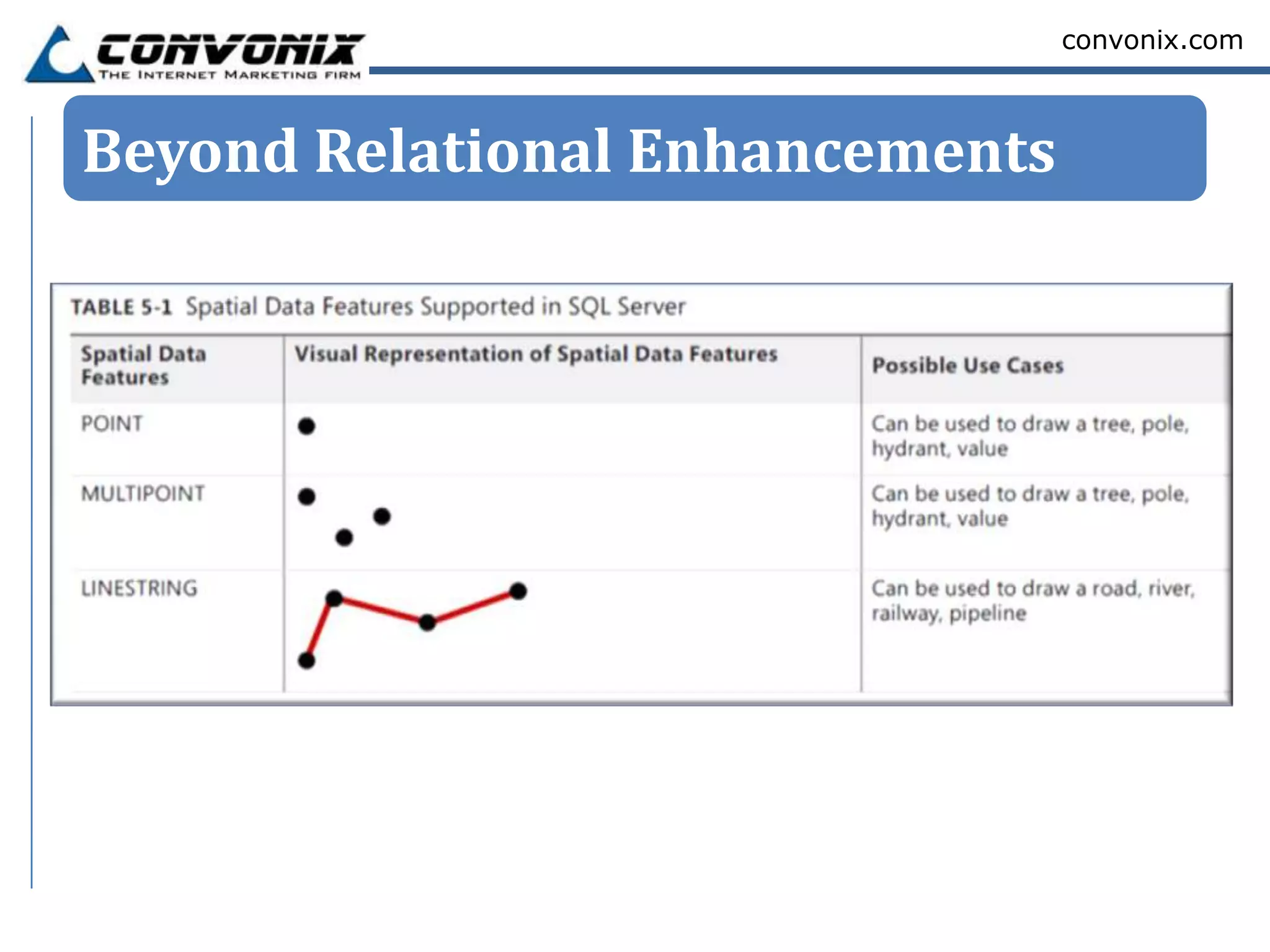 CONVONIX
THE INTERNET MARKETING FIRM

convonix.com

Beyond Relational Enhancements

TABLE 5-1 Spatial Data Features Supported in SQL Server

| Spatial Data Features | Visual Representation of Spatial Data Features | Possible Use Cases |
|---|---|---|
| POINT | | Can be used to draw a tree, pole, hydrant, value |
| MULTIPOINT | | Can be used to draw a tree, pole, hydrant, value |
| LINESTRING | | Can be used to draw a road, river, railway, pipeline |